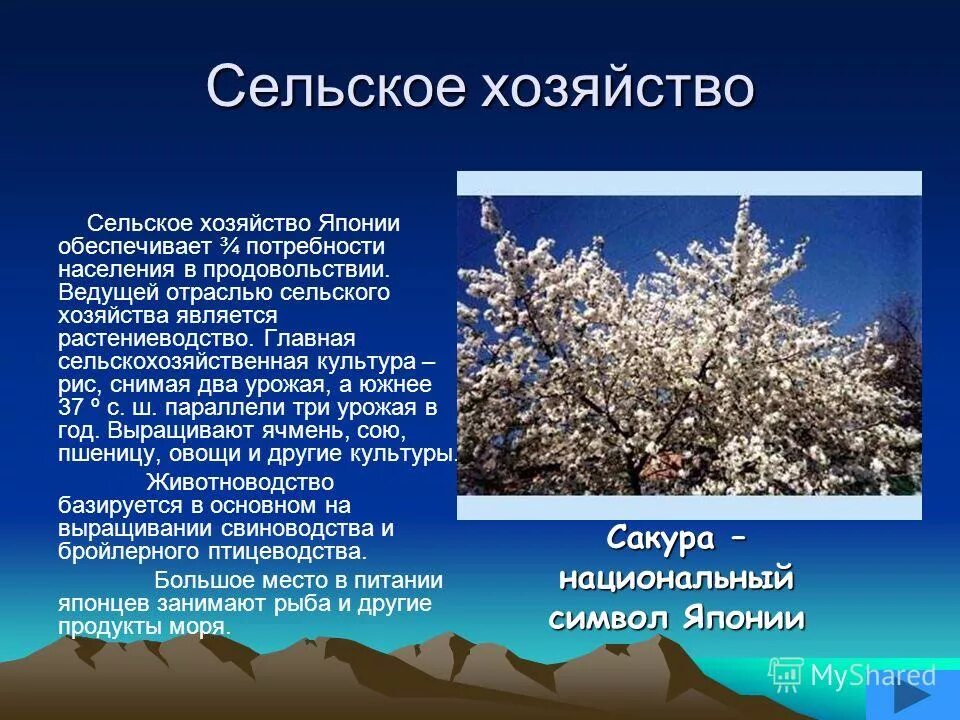 Сельское хозяйство

Сельское хозяйство Японии обеспечивает ¾ потребности населения в продовольствии. Ведущей отраслью сельского хозяйства является растениеводство. Главная сельскохозяйственная культура – рис, снимая два урожая, а южнее 37 º с. ш. параллели три урожая в год. Выращивают ячмень, сою, пшеницу, овощи и другие культуры.

Животноводство базируется в основном на выращивании свиноводства и бройлерного птицеводства.

Большое место в питании японцев занимают рыба и другие продукты моря.

Сакура – национальный символ Японии

MyShared